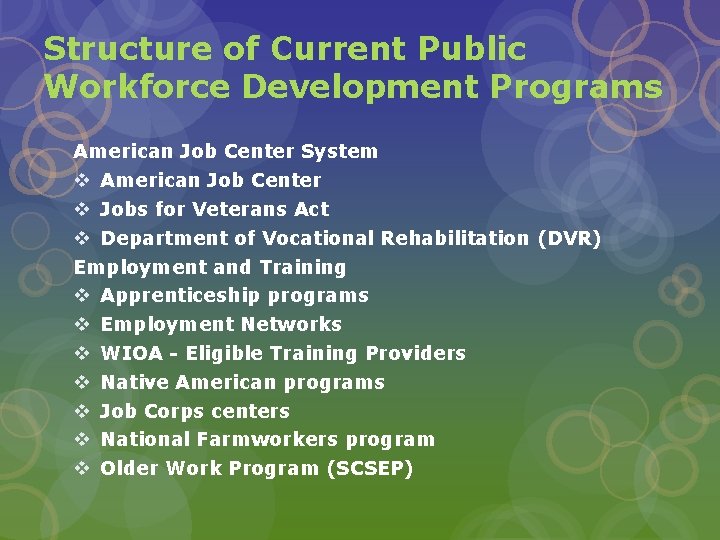 Structure of Current Public Workforce Development Programs

American Job Center System
❖ American Job Center
❖ Jobs for Veterans Act
❖ Department of Vocational Rehabilitation (DVR)
Employment and Training
❖ Apprenticeship programs
❖ Employment Networks
❖ WIOA - Eligible Training Providers
❖ Native American programs
❖ Job Corps centers
❖ National Farmworkers program
❖ Older Work Program (SCSEP)